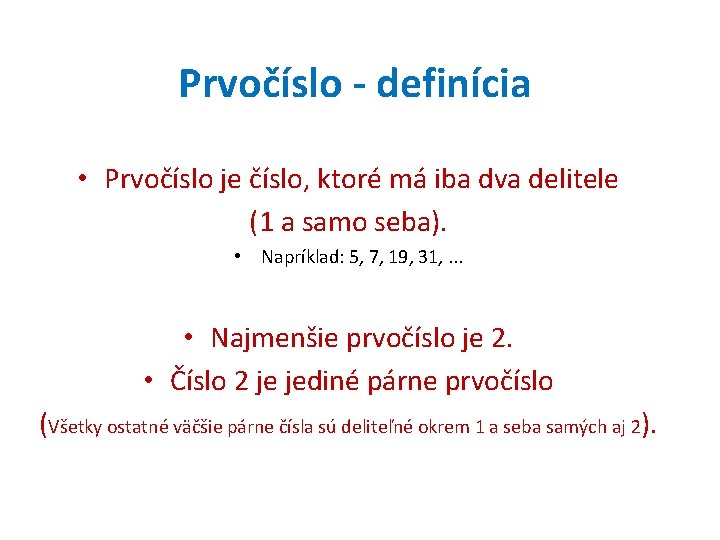 Prvočíslo - definícia

• Prvočíslo je číslo, ktoré má iba dva delitele (1 a samo seba).

• Napríklad: 5, 7, 19, 31, ...

• Najmenšie prvočíslo je 2.

• Číslo 2 je jediné párne prvočíslo

(Všetky ostatné väčšie párne čísla sú deliteľné okrem 1 a seba samých aj 2).